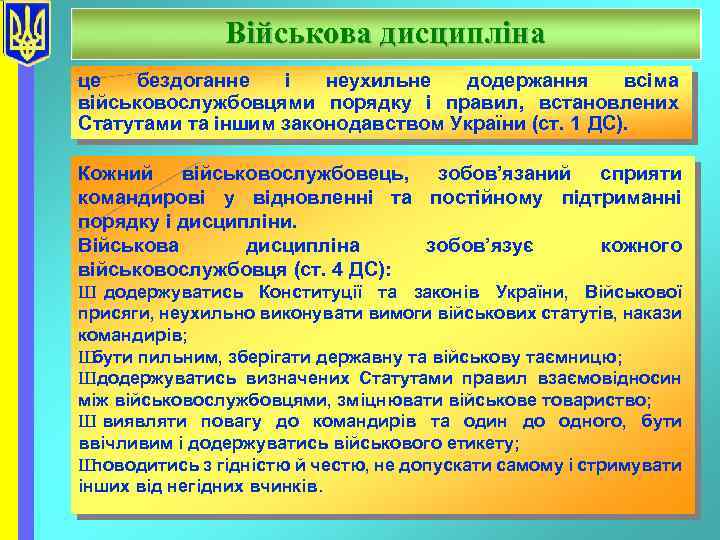 Військова дисципліна

це бездоганне і неухильне додержання всіма військовослужбовцями порядку і правил, встановлених Статутами та іншим законодавством України (ст. 1 ДС).

Кожний військовослужбовець, зобов'язаний сприяти командирові у відновленні та постійному підтриманні порядку і дисципліни.

Військова дисципліна зобов'язує кожного військовослужбовця (ст. 4 ДС):

Ш додержуватись Конституції та законів України, Військової присяги, неухильно виконувати вимоги військових статутів, накази командирів;

Шбути пильним, зберігати державну та військову таємницю;

Шдодержуватись визначених Статутами правил взаємовідносин між військовослужбовцями, зміцнювати військове товариство;

Ш виявляти повагу до командирів та один до одного, бути ввічливим і додержуватись військового етикету;

Шповодитись з гідністю й честю, не допускати самому і стримувати інших від негідних вчинків.